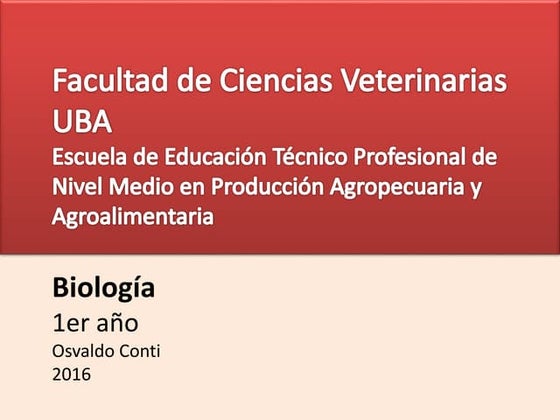 Facultad de Ciencias Veterinarias UBA
Escuela de Educación Técnico Profesional de Nivel Medio en Producción Agropecuaria y Agroalimentaria

Biología
1er año
Osvaldo Conti
2016